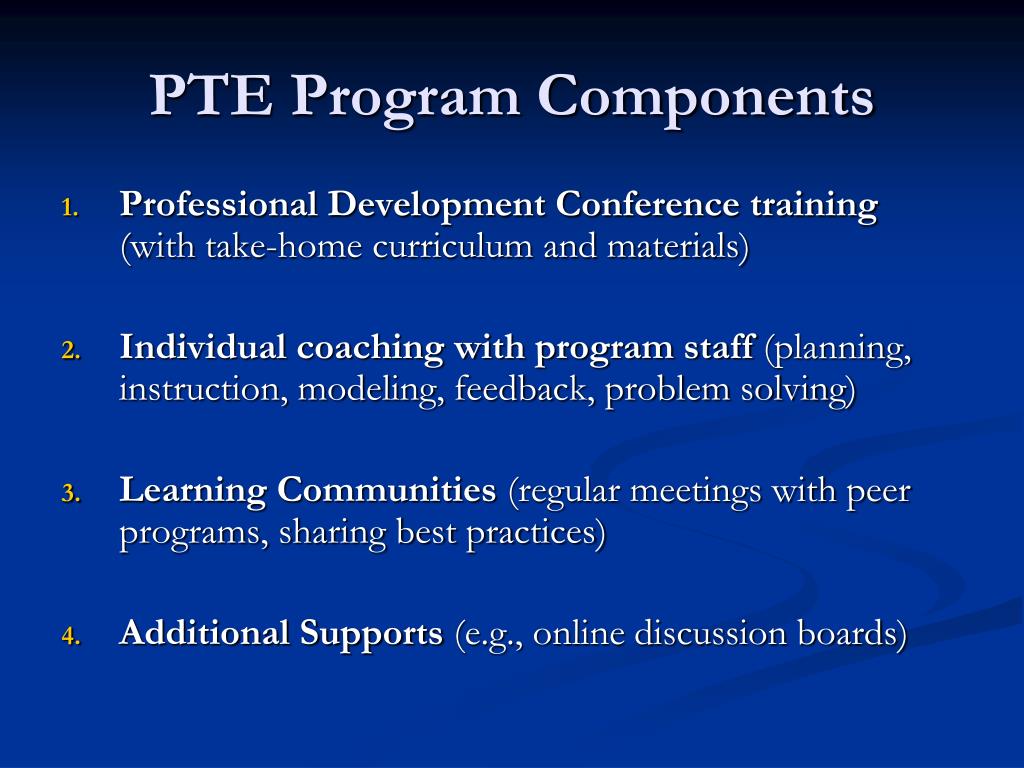 PTE Program Components

1. Professional Development Conference training (with take-home curriculum and materials)

2. Individual coaching with program staff (planning, instruction, modeling, feedback, problem solving)

3. Learning Communities (regular meetings with peer programs, sharing best practices)

4. Additional Supports (e.g., online discussion boards)